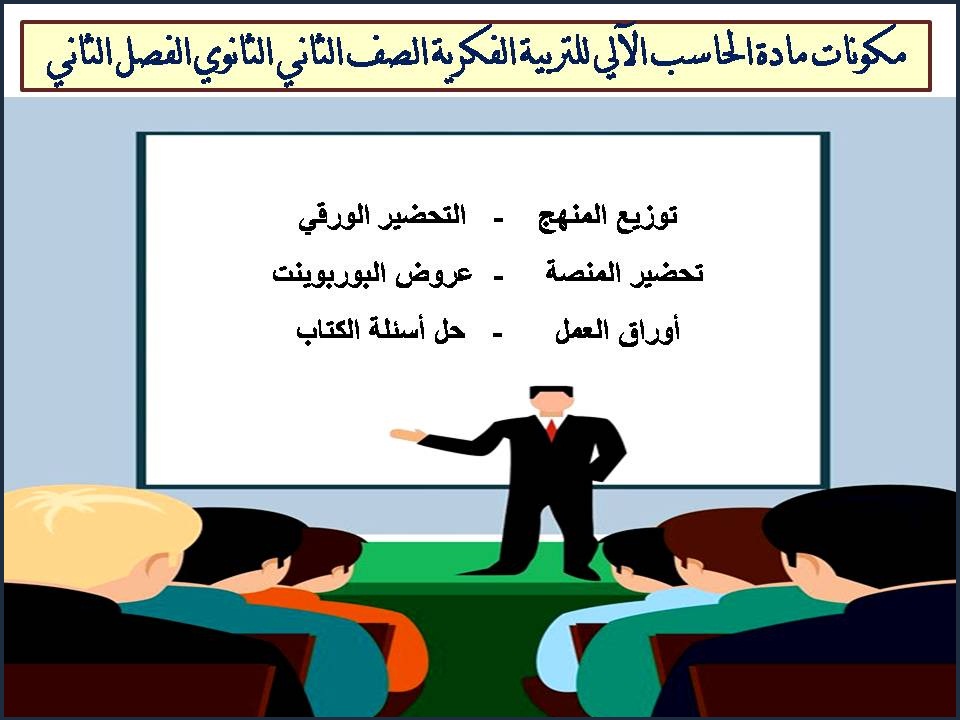 مكونات مادة الحاسب الآلي للتربية الفكرية الصف الثاني الثانوي الفصل الثاني

توزيع المنهج - التحضير الورقي
تحضير المنصة - عروض البوربوينت
أوراق العمل - حل أسئلة الكتاب